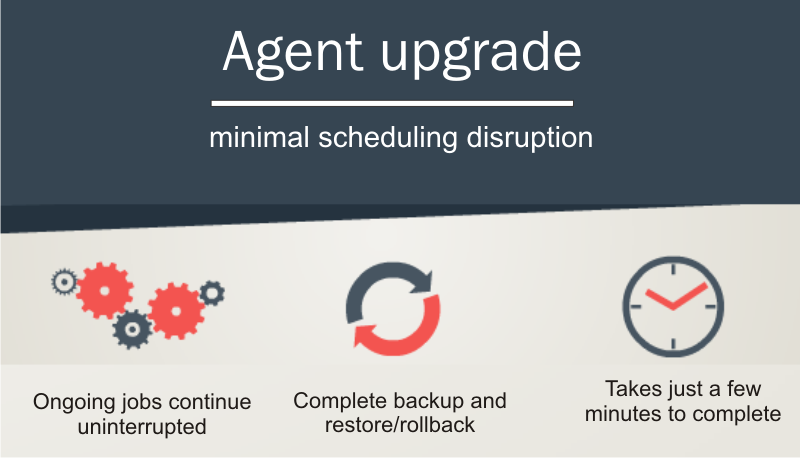 Agent upgrade

minimal scheduling disruption

Ongoing jobs continue uninterrupted

Complete backup and restore/rollback

Takes just a few minutes to complete